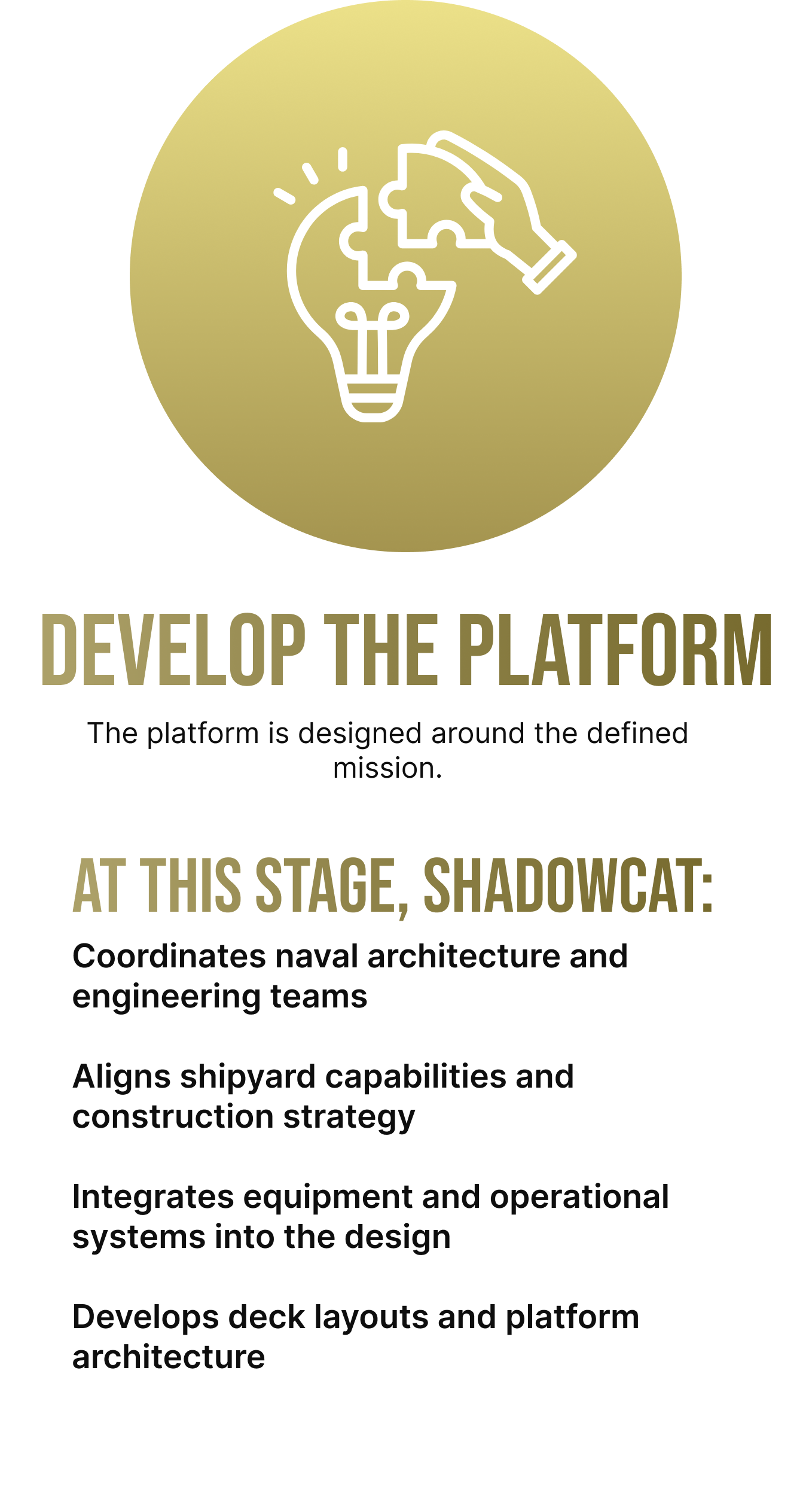 DEVELOP THE PLATFORM

The platform is designed around the defined mission.

AT THIS STAGE, SHADOWCAT:

Coordinates naval architecture and engineering teams

Aligns shipyard capabilities and construction strategy

Integrates equipment and operational systems into the design

Develops deck layouts and platform architecture